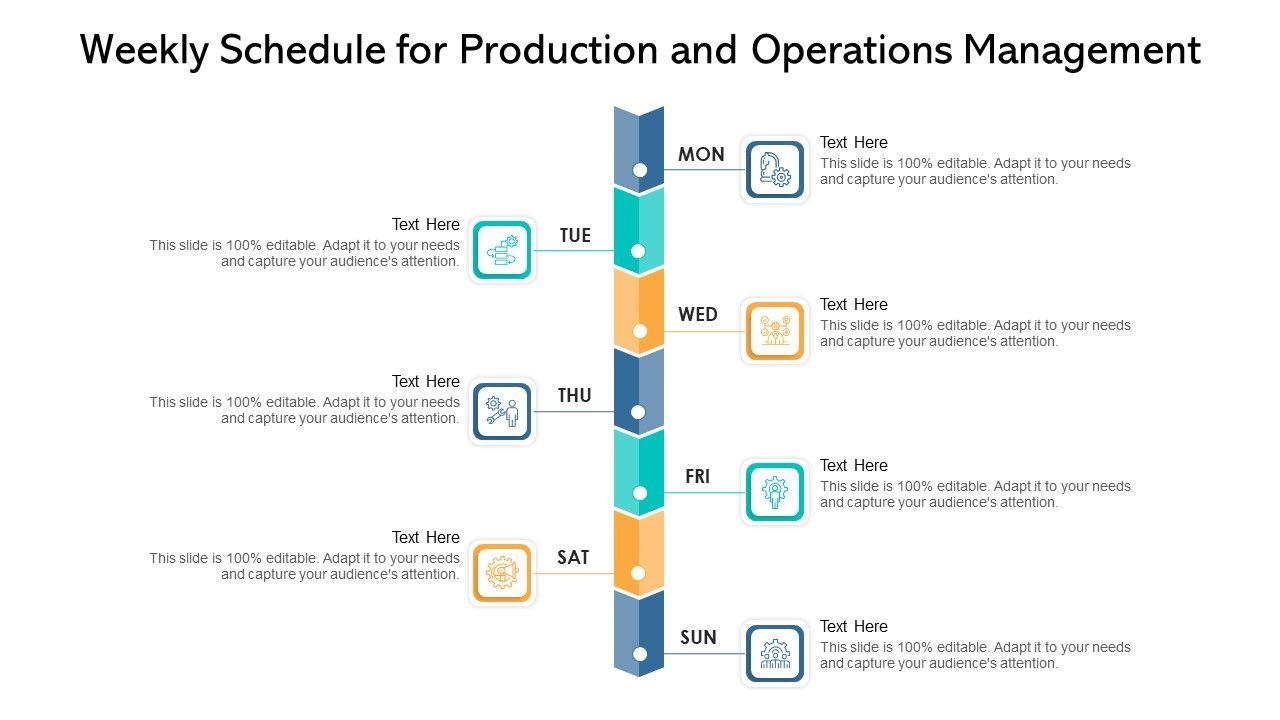 Weekly Schedule for Production and Operations Management

MON

Text Here
This slide is 100% editable. Adapt it to your needs and capture your audience's attention.

TUE

Text Here
This slide is 100% editable. Adapt it to your needs and capture your audience's attention.

WED

Text Here
This slide is 100% editable. Adapt it to your needs and capture your audience's attention.

THU

Text Here
This slide is 100% editable. Adapt it to your needs and capture your audience's attention.

FRI

Text Here
This slide is 100% editable. Adapt it to your needs and capture your audience's attention.

SAT

Text Here
This slide is 100% editable. Adapt it to your needs and capture your audience's attention.

SUN

Text Here
This slide is 100% editable. Adapt it to your needs and capture your audience's attention.